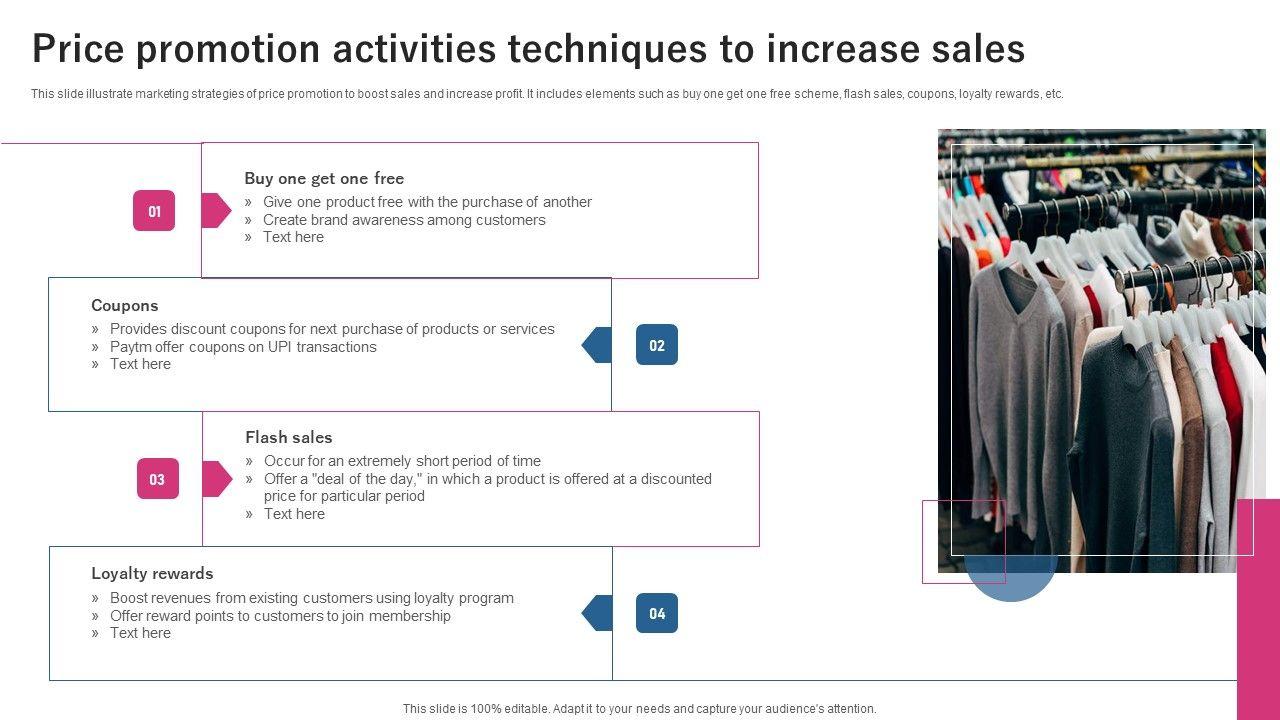 Price promotion activities techniques to increase sales

This slide illustrate marketing strategies of price promotion to boost sales and increase profit. It includes elements such as buy one get one free scheme, flash sales, coupons, loyalty rewards, etc.

01

Buy one get one free
» Give one product free with the purchase of another
» Create brand awareness among customers
» Text here

Coupons
» Provides discount coupons for next purchase of products or services
» Paytm offer coupons on UPI transactions
» Text here

02

03

Flash sales
» Occur for an extremely short period of time
» Offer a "deal of the day," in which a product is offered at a discounted price for particular period
» Text here

Loyalty rewards
» Boost revenues from existing customers using loyalty program
» Offer reward points to customers to join membership
» Text here

04

This slide is 100% editable. Adapt it to your needs and capture your audience's attention.